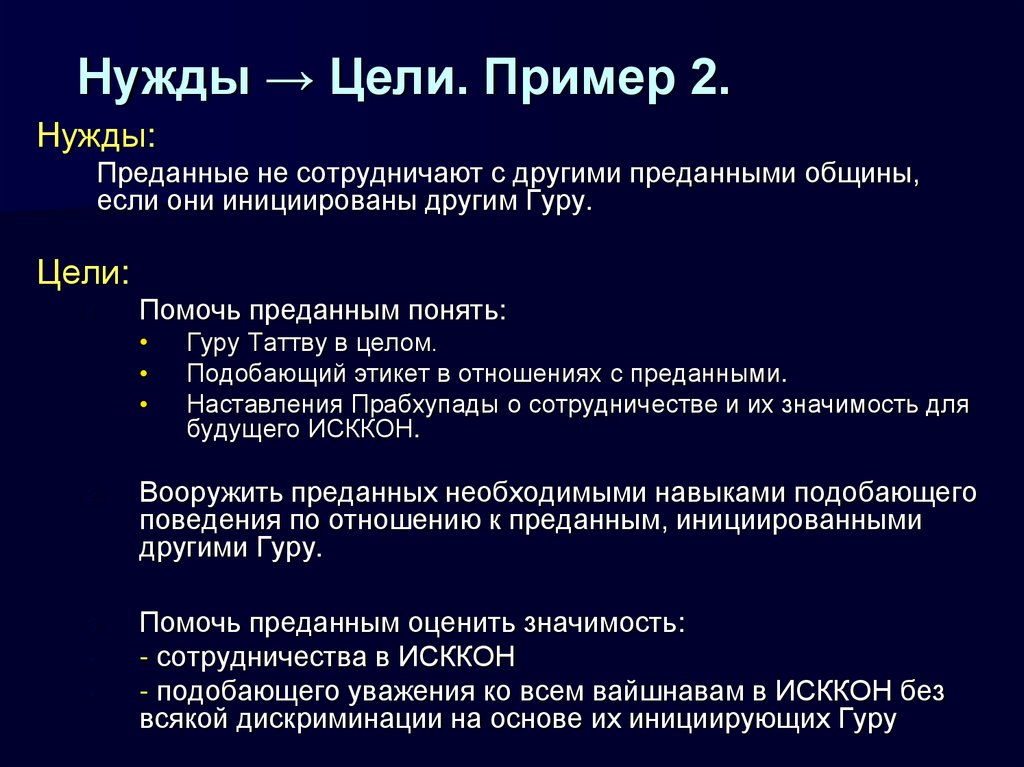 Нужды → Цели. Пример 2.

Нужды:

Преданные не сотрудничают с другими преданными общины, если они инициированы другим Гуру.

Цели:

Помочь преданным понять:

• Гуру Таттву в целом.
• Подобающий этикет в отношениях с преданными.
• Наставления Прабхупады о сотрудничестве и их значимость для будущего ИСККОН.

Вооружить преданных необходимыми навыками подобающего поведения по отношению к преданным, инициированными другими Гуру.

Помочь преданным оценить значимость:
- сотрудничества в ИСККОН
- подобающего уважения ко всем вайшнавам в ИСККОН без всякой дискриминации на основе их инициирующих Гуру